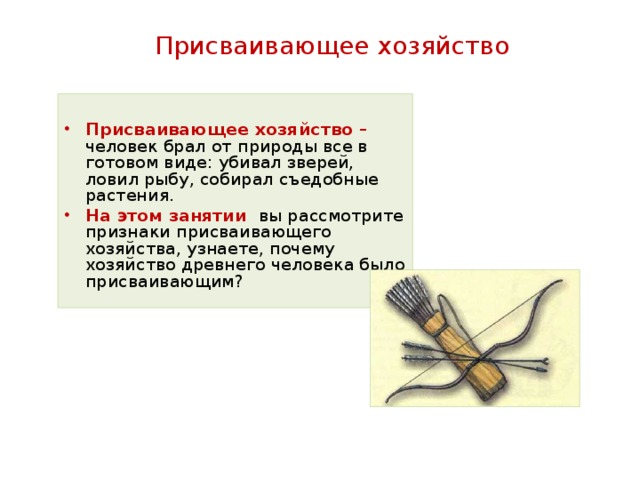 Присваивающее хозяйство

• Присваивающее хозяйство – человек брал от природы все в готовом виде: убивал зверей, ловил рыбу, собирал съедобные растения.

• На этом занятии вы рассмотрите признаки присваивающего хозяйства, узнаете, почему хозяйство древнего человека было присваивающим?